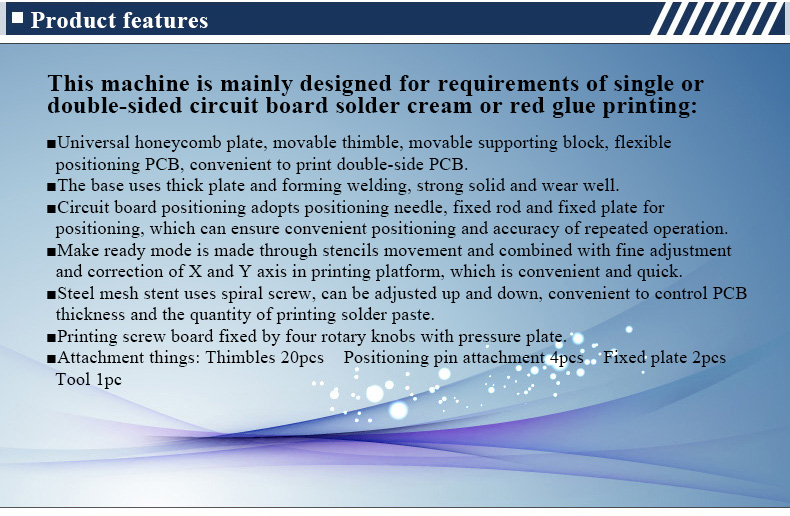 ■ Product features

This machine is mainly designed for requirements of single or double-sided circuit board solder cream or red glue printing:

■Universal honeycomb plate, movable thimble, movable supporting block, flexible positioning PCB, convenient to print double-side PCB.
■The base uses thick plate and forming welding, strong solid and wear well.
■Circuit board positioning adopts positioning needle, fixed rod and fixed plate for positioning, which can ensure convenient positioning and accuracy of repeated operation.
■Make ready mode is made through stencils movement and combined with fine adjustment and correction of X and Y axis in printing platform, which is convenient and quick.
■Steel mesh stent uses spiral screw, can be adjusted up and down, convenient to control PCB thickness and the quantity of printing solder paste.
■Printing screw board fixed by four rotary knobs with pressure plate.
■Attachment things: Thimbles 20pcs Positioning pin attachment 4pcs Fixed plate 2pcs Tool 1pc